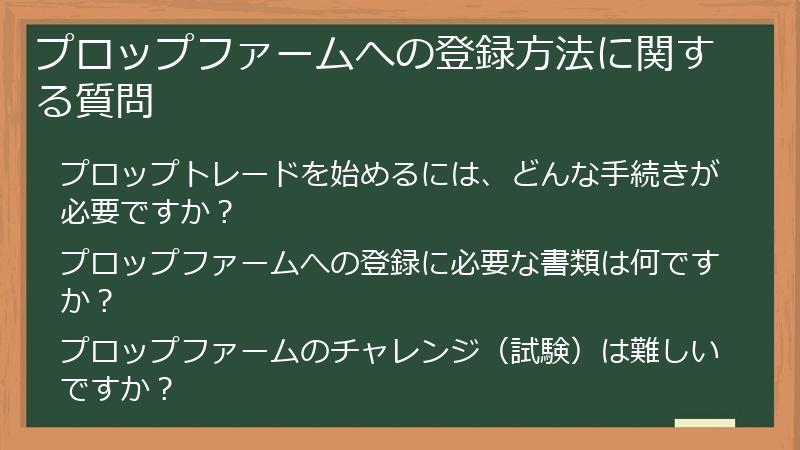 プロップファームへの登録方法に関する質問

プロップトレードを始めるには、どんな手続きが必要ですか？

プロップファームへの登録に必要な書類は何ですか？

プロップファームのチャレンジ（試験）は難しいですか？